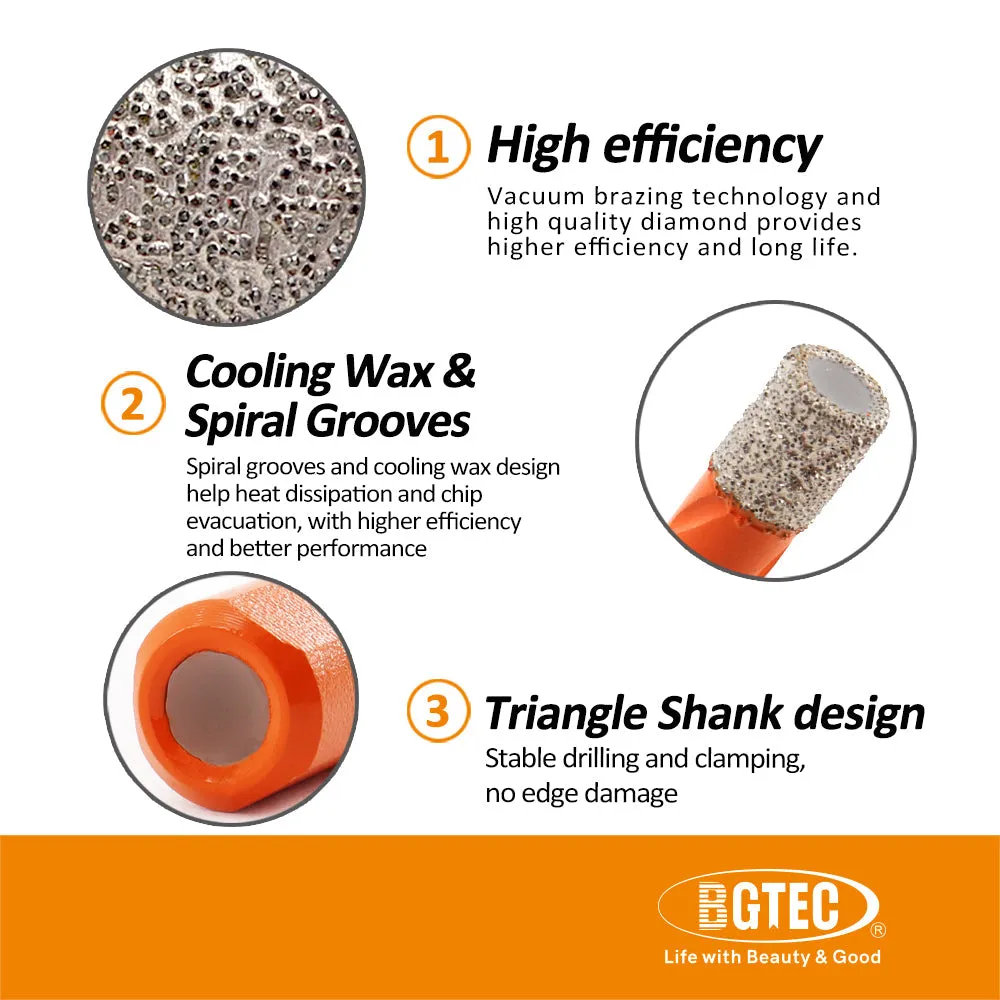 1 High efficiency

Vacuum brazing technology and high quality diamond provides higher efficiency and long life.

2 Cooling Wax & Spiral Grooves

Spiral grooves and cooling wax design help heat dissipation and chip evacuation, with higher efficiency and better performance

3 Triangle Shank design

Stable drilling and clamping, no edge damage

BGTEC ®

Life with Beauty & Good